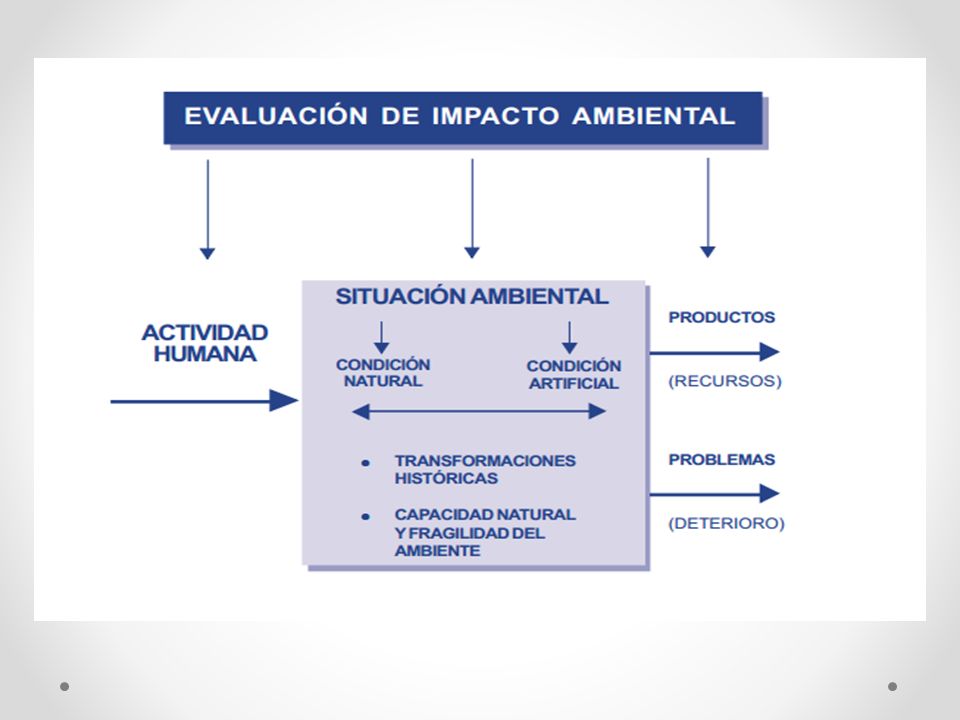 EVALUACIÓN DE IMPACTO AMBIENTAL

ACTIVIDAD HUMANA

SITUACIÓN AMBIENTAL

CONDICIÓN NATURAL

CONDICIÓN ARTIFICIAL

• TRANSFORMACIONES HISTÓRICAS

• CAPACIDAD NATURAL Y FRAGILIDAD DEL AMBIENTE

PRODUCTOS

(RECURSOS)

PROBLEMAS

(DETERIORO)